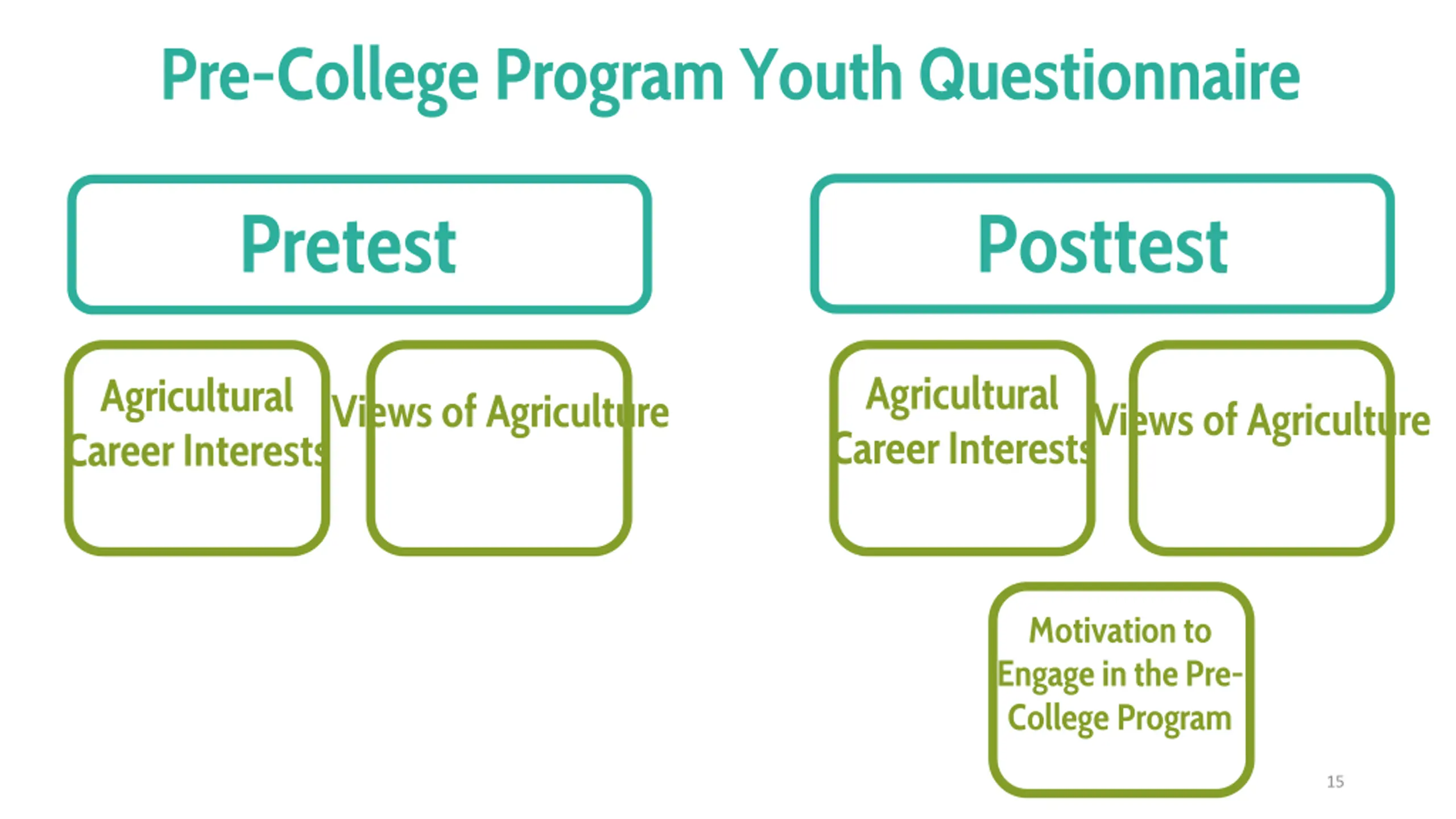 Pre-College Program Youth Questionnaire

Pretest

Agricultural Career Interests

Views of Agriculture

Posttest

Agricultural Career Interests

Views of Agriculture

Motivation to Engage in the Pre-College Program

15